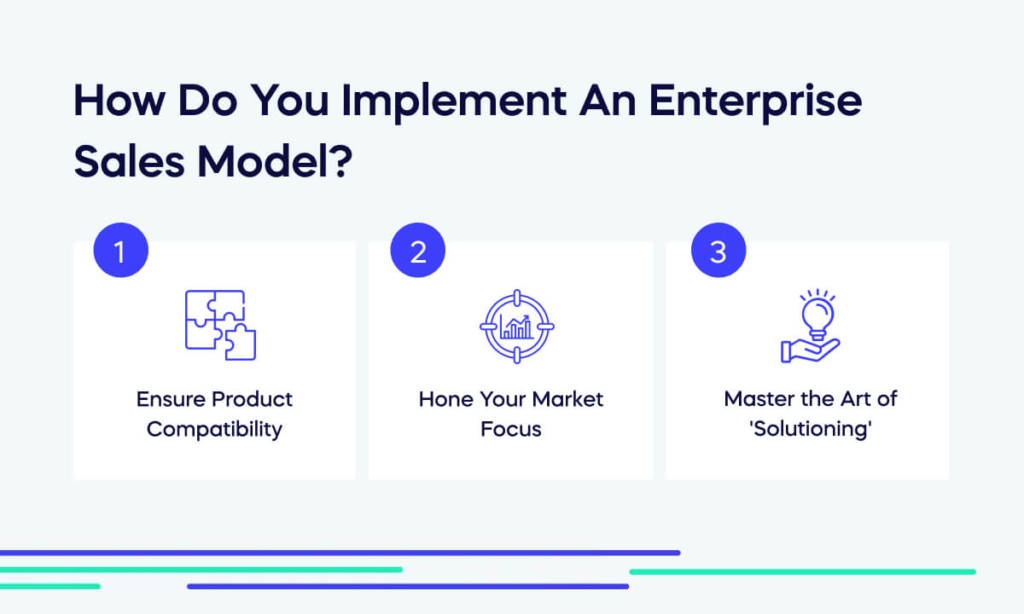 How Do You Implement An Enterprise Sales Model?

1

Ensure Product Compatibility

2

Hone Your Market Focus

3

Master the Art of 'Solutioning'